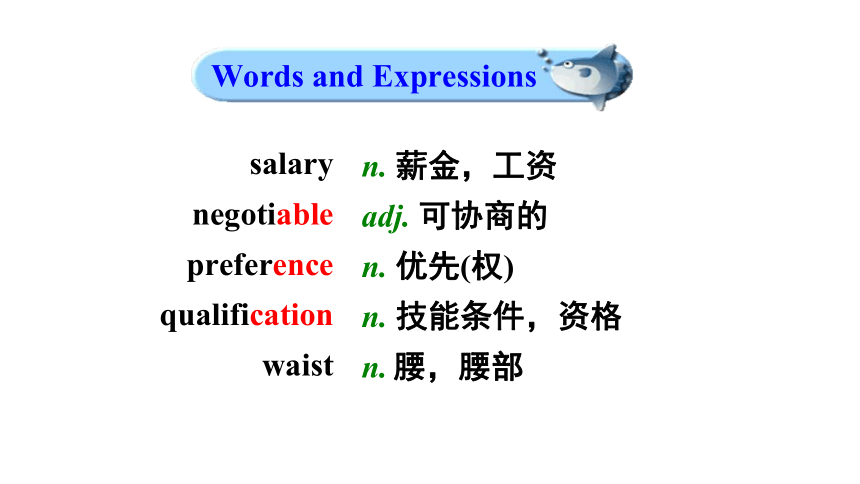 Words and Expressions

salary n. 薪金，工资
negotiable adj. 可协商的
preference n. 优先(权)
qualification n. 技能条件，资格
waist n. 腰，腰部